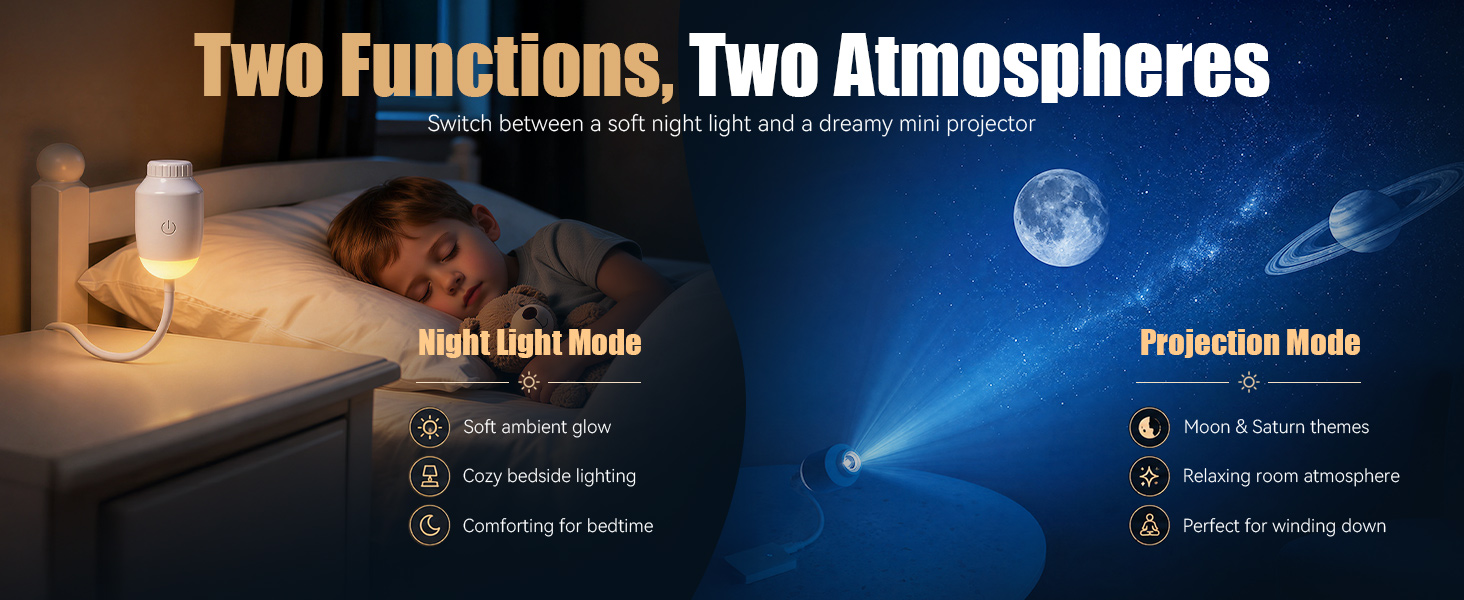 Two Functions, Two Atmospheres

Switch between a soft night light and a dreamy mini projector

Night Light Mode

Soft ambient glow

Cozy bedside lighting

Comforting for bedtime

Projection Mode

Moon & Saturn themes

Relaxing room atmosphere

Perfect for winding down